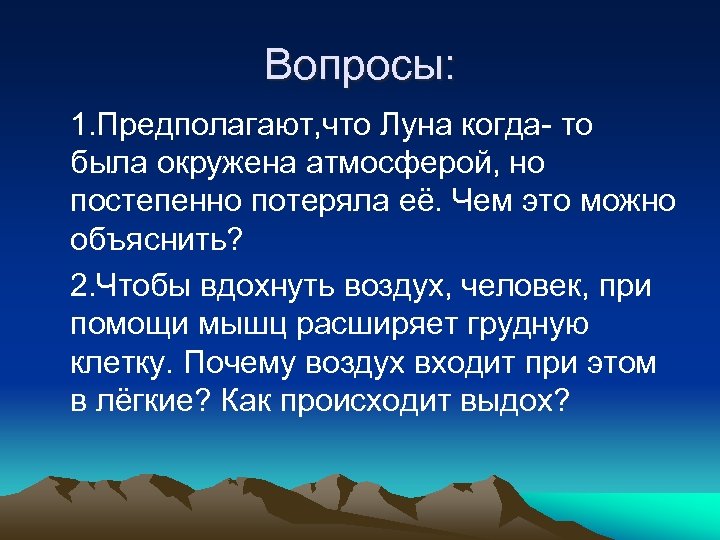 Вопросы:

1.Предполагают,что Луна когда- то была окружена атмосферой, но постепенно потеряла её. Чем это можно объяснить?

2.Чтобы вдохнуть воздух, человек, при помощи мышц расширяет грудную клетку. Почему воздух входит при этом в лёгкие? Как происходит выдох?